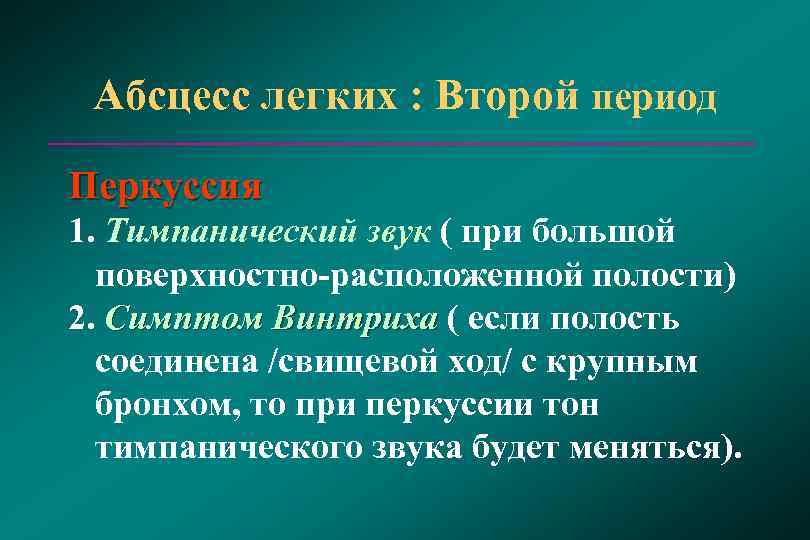 Абсцесс легких : Второй период

Перкуссия

1. Тимпанический звук ( при большой поверхностно-расположенной полости)
2. Симптом Винтриха ( если полость соединена /свищевой ход/ с крупным бронхом, то при перкуссии тон тимпанического звука будет меняться).